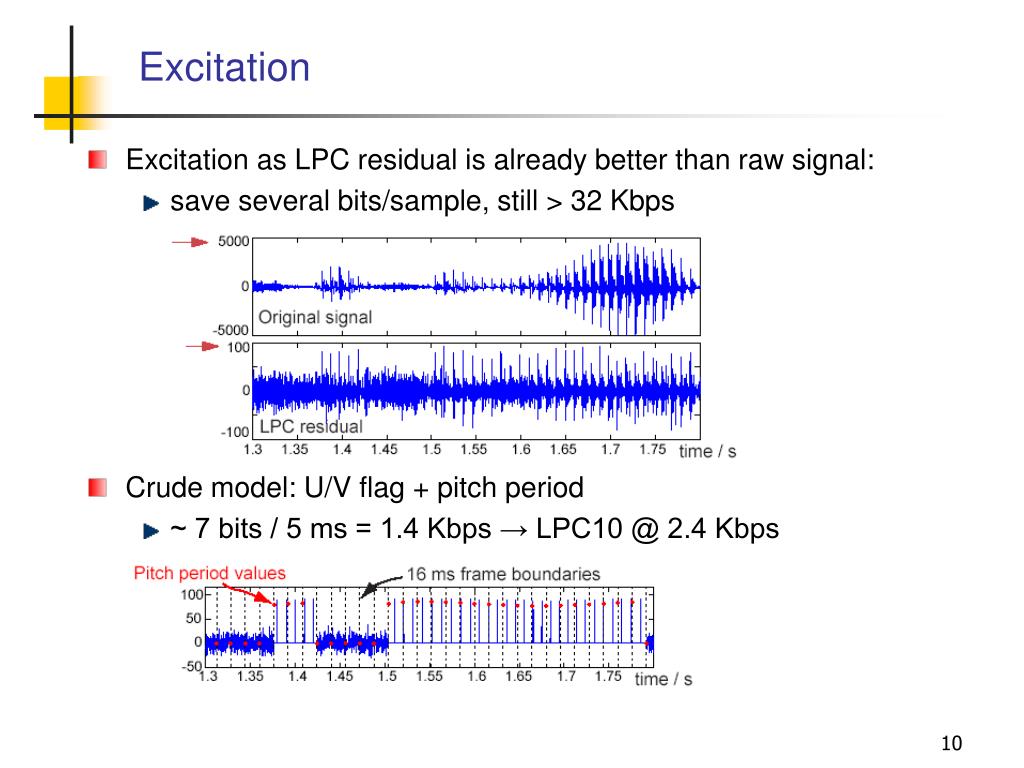 Excitation

Excitation as LPC residual is already better than raw signal:

save several bits/sample, still > 32 Kbps

5000
0
-5000
Original signal
100
0
-100
LPC residual
1.3 1.35 1.4 1.45 1.5 1.55 1.6 1.65 1.7 1.75 time / s

Crude model: U/V flag + pitch period

~ 7 bits / 5 ms = 1.4 Kbps → LPC10 @ 2.4 Kbps

Pitch period values
16 ms frame boundaries
100
50
0
-50
1.3 1.35 1.4 1.45 1.5 1.55 1.6 1.65 1.7 1.75 time / s

10